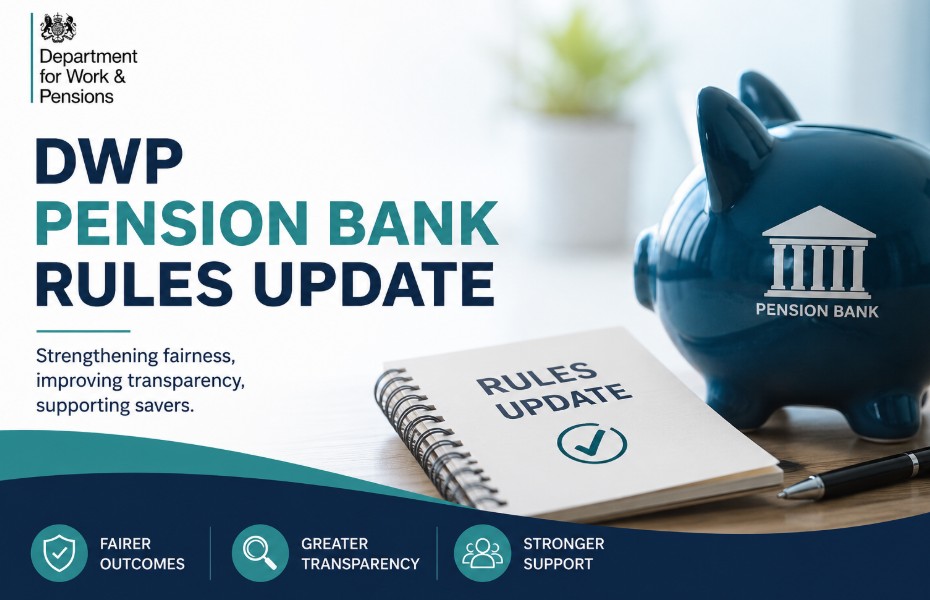 Department for Work & Pensions

DWP
PENSION BANK
RULES UPDATE

Strengthening fairness, improving transparency, supporting savers.

PENSION BANK

RULES UPDATE

FAIRER OUTCOMES

GREATER TRANSPARENCY

STRONGER SUPPORT